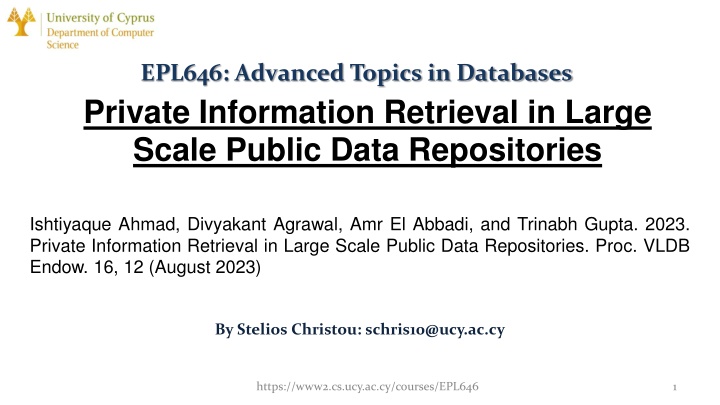 University of Cyprus
Department of Computer Science

EPL646: Advanced Topics in Databases

Private Information Retrieval in Large Scale Public Data Repositories

Ishtiyaque Ahmad, Divyakant Agrawal, Amr El Abbadi, and Trinabh Gupta. 2023. Private Information Retrieval in Large Scale Public Data Repositories. Proc. VLDB Endow. 16, 12 (August 2023)

By Stelios Christou: schris10@ucy.ac.cy

https://www2.cs.ucy.ac.cy/courses/EPL646

1